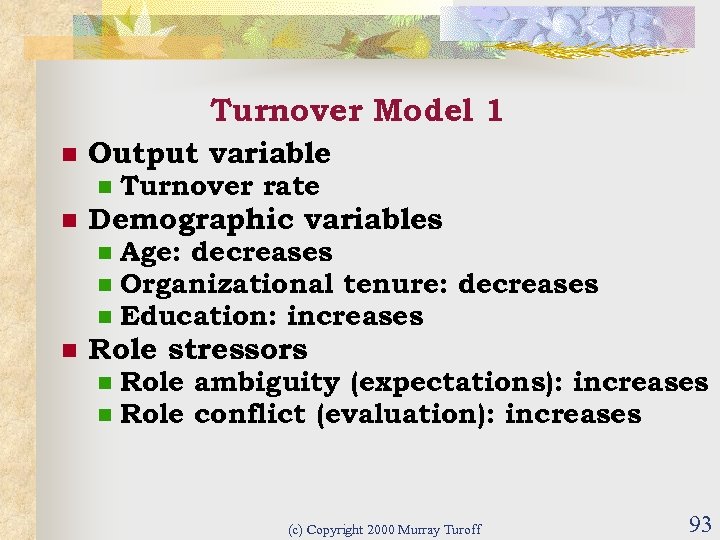 Turnover Model 1

- Output variable
  - Turnover rate
- Demographic variables
  - Age: decreases
  - Organizational tenure: decreases
  - Education: increases
- Role stressors
  - Role ambiguity (expectations): increases
  - Role conflict (evaluation): increases

(c) Copyright 2000 Murray Turoff

93